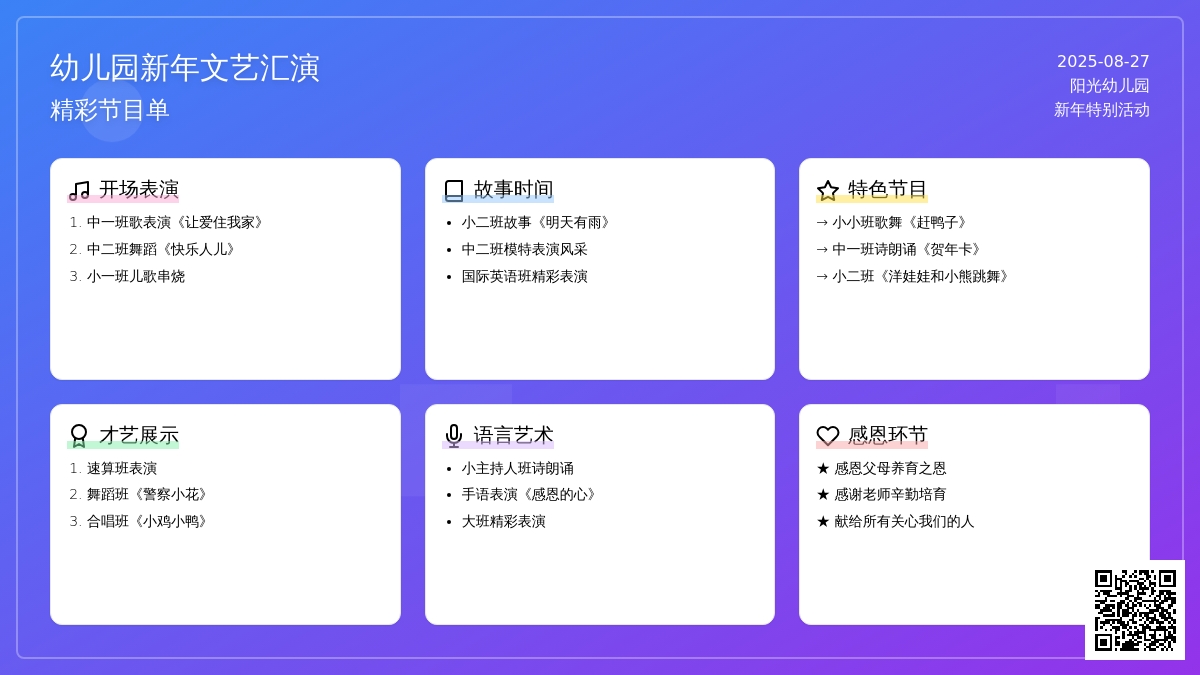 幼儿园新年文艺汇演
精彩节目单

2025-08-27
阳光幼儿园
新年特别活动

开场表演
1. 中一班歌表演《让爱住我家》
2. 中二班舞蹈《快乐人儿》
3. 小一班儿歌串烧

故事时间
• 小二班故事《明天有雨》
• 中二班模特表演风采
• 国际英语班精彩表演

特色节目
→ 小小班歌舞《赶鸭子》
→ 中一班诗朗诵《贺年卡》
→ 小二班《洋娃娃和小熊跳舞》

才艺展示
1. 速算班表演
2. 舞蹈班《警察小花》
3. 合唱班《小鸡小鸭》

语言艺术
• 小主持人班诗朗诵
• 手语表演《感恩的心》
• 大班精彩表演

感恩环节
★ 感恩父母养育之恩
★ 感谢老师辛勤培育
★ 献给所有关心我们的人